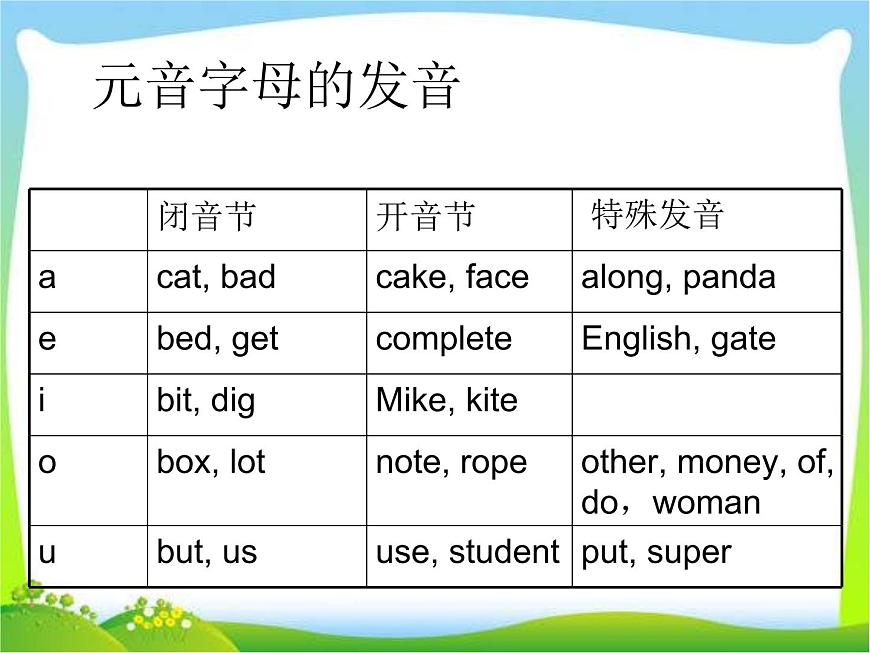 元音字母的发音

| | 闭音节 | 开音节 | 特殊发音 |
|---|---|---|---|
| a | cat, bad | cake, face | along, panda |
| e | bed, get | complete | English, gate |
| i | bit, dig | Mike, kite | |
| o | box, lot | note, rope | other, money, of, do，woman |
| u | but, us | use, student | put, super |